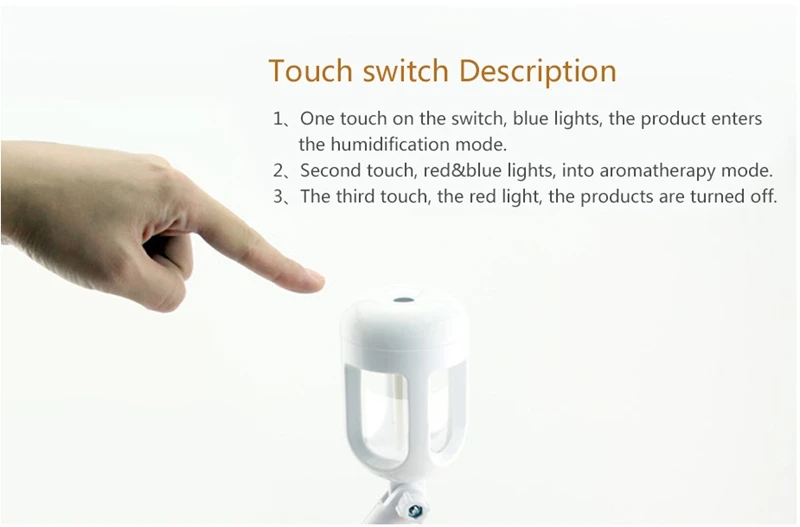 Touch switch Description

1、One touch on the switch, blue lights, the product enters the humidification mode.
2、Second touch, red&blue lights, into aromatherapy mode.
3、The third touch, the red light, the products are turned off.